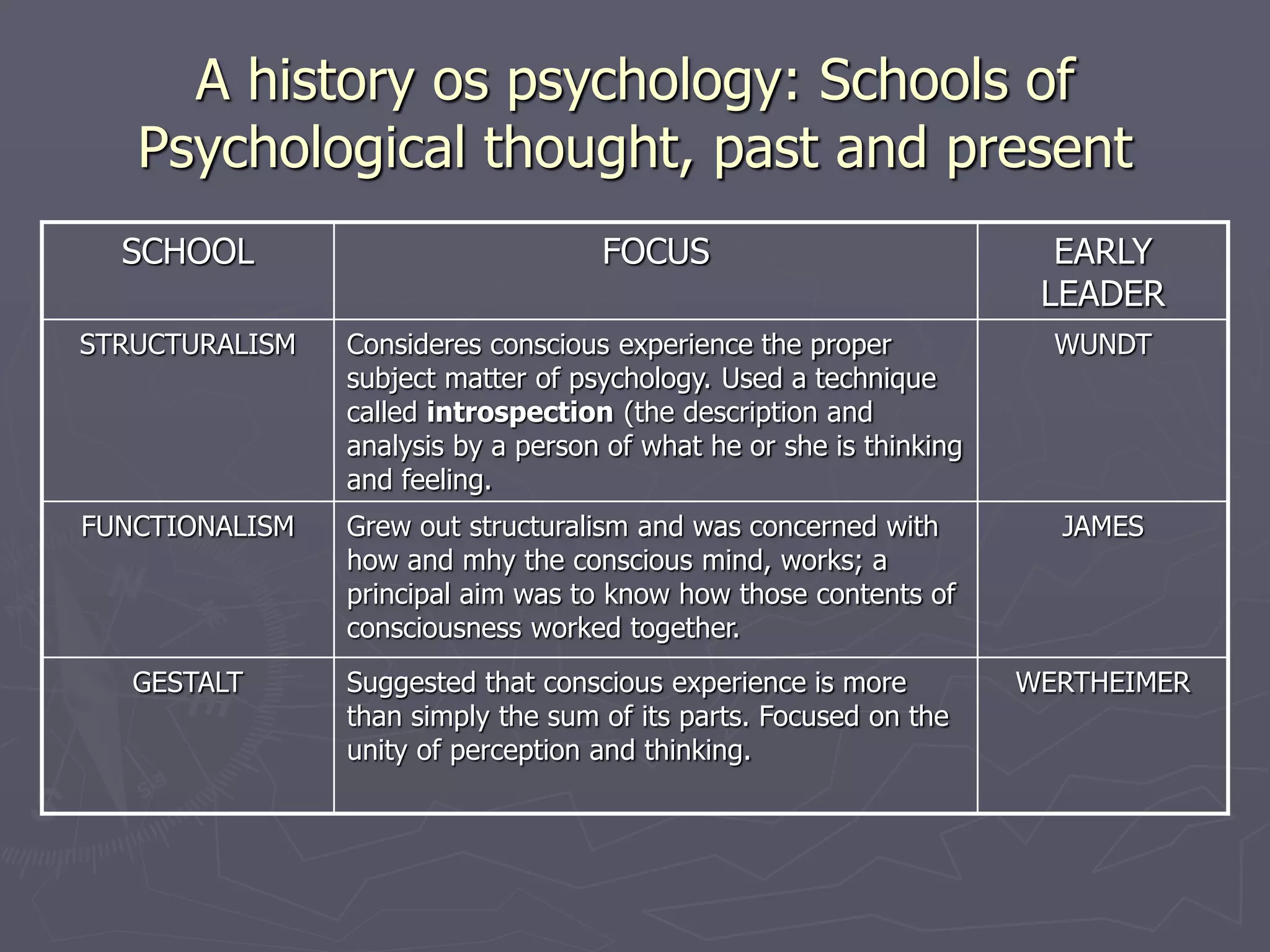 A history os psychology: Schools of Psychological thought, past and present

| SCHOOL | FOCUS | EARLY LEADER |
|---|---|---|
| STRUCTURALISM | Consideres conscious experience the proper subject matter of psychology. Used a technique called **introspection** (the description and analysis by a person of what he or she is thinking and feeling. | WUNDT |
| FUNCTIONALISM | Grew out structuralism and was concerned with how and mhy the conscious mind, works; a principal aim was to know how those contents of consciousness worked together. | JAMES |
| GESTALT | Suggested that conscious experience is more than simply the sum of its parts. Focused on the unity of perception and thinking. | WERTHEIMER |